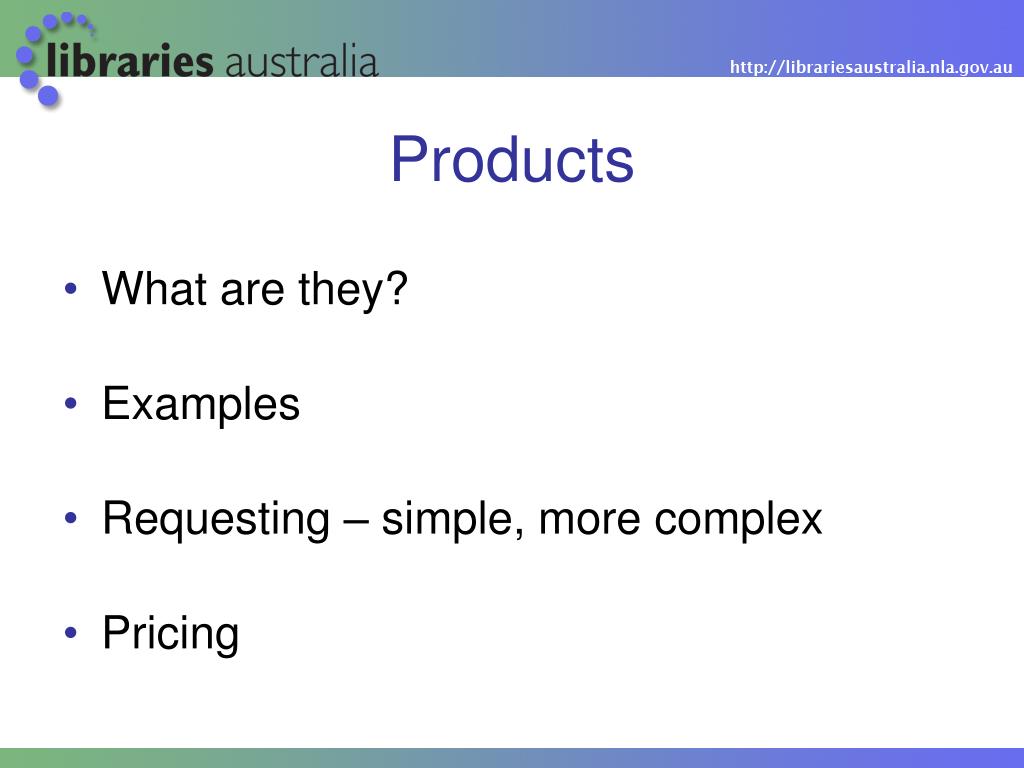 libraries australia

http://librariesaustralia.nla.gov.au

Products

• What are they?

• Examples

• Requesting – simple, more complex

• Pricing